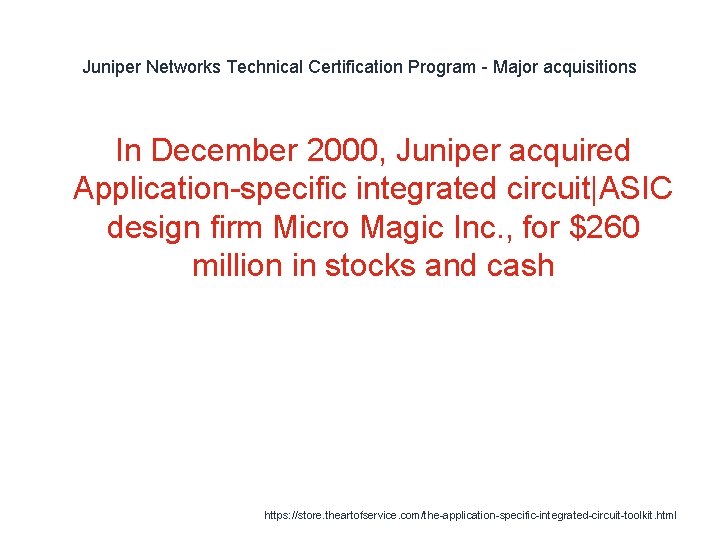 Juniper Networks Technical Certification Program - Major acquisitions

In December 2000, Juniper acquired Application-specific integrated circuit|ASIC design firm Micro Magic Inc., for \$260 million in stocks and cash

https://store.theartofservice.com/the-application-specific-integrated-circuit-toolkit.html